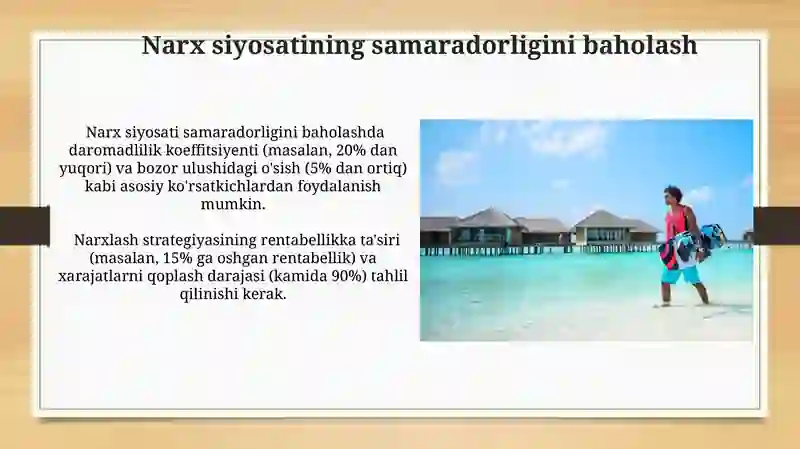 Narx siyosatining samaradorligini baholash

Narx siyosati samaradorligini baholashda daromadlilik koeffitsiyenti (masalan, 20% dan yuqori) va bozor ulushidagi o'sish (5% dan ortiq) kabi asosiy ko'rsatkichlardan foydalanish mumkin.

Narxlash strategiyasining rentabellikka ta'siri (masalan, 15% ga oshgan rentabellik) va xarajatlarni qoplash darajasi (kamida 90%) tahlil qilinishi kerak.